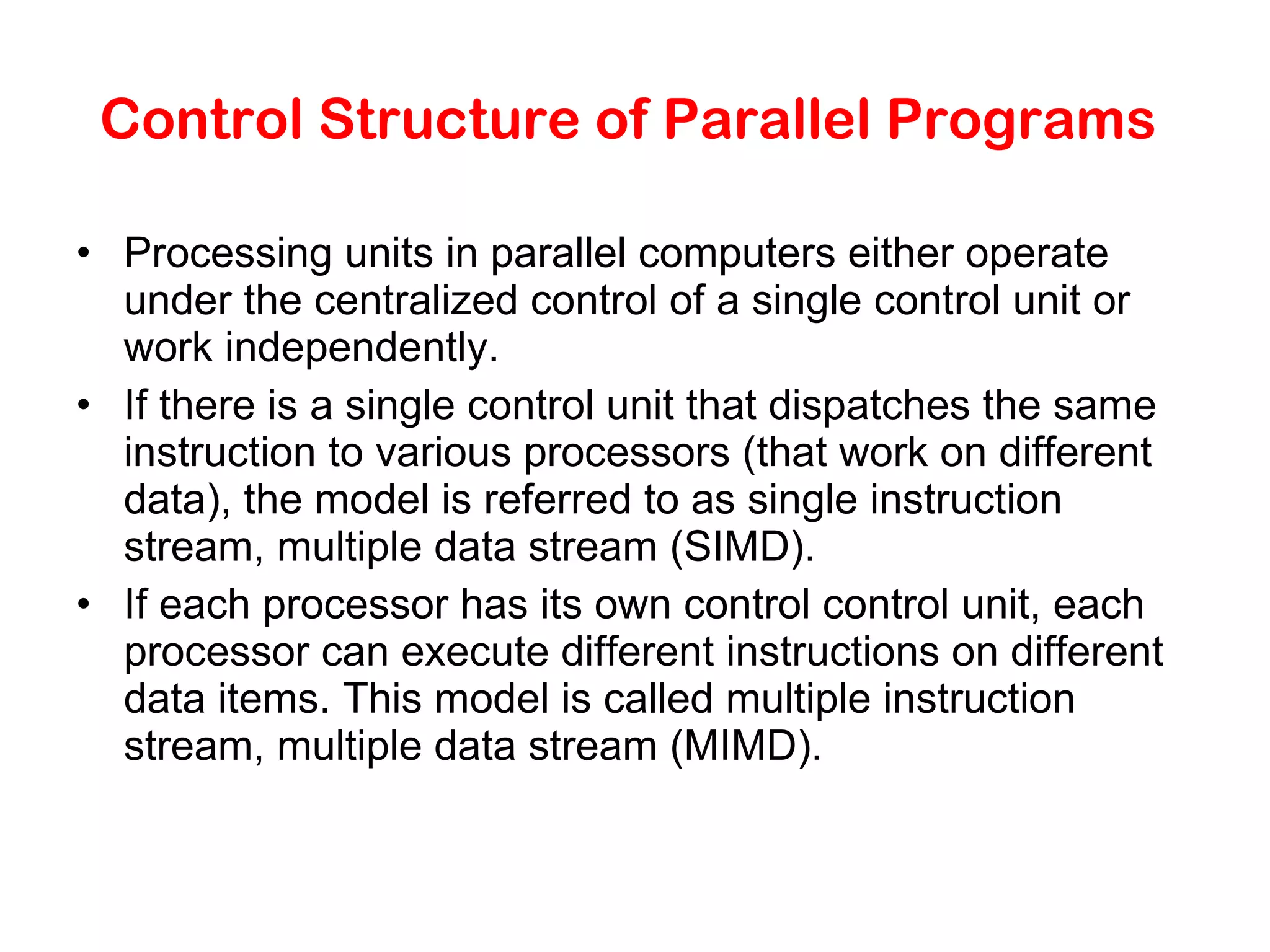 Control Structure of Parallel Programs

• Processing units in parallel computers either operate under the centralized control of a single control unit or work independently.
• If there is a single control unit that dispatches the same instruction to various processors (that work on different data), the model is referred to as single instruction stream, multiple data stream (SIMD).
• If each processor has its own control control unit, each processor can execute different instructions on different data items. This model is called multiple instruction stream, multiple data stream (MIMD).